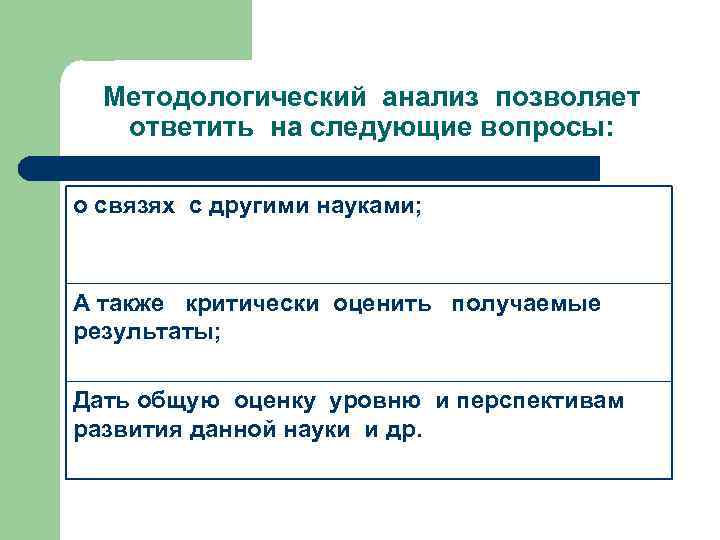 Методологический анализ позволяет ответить на следующие вопросы:

| о связях с другими науками; |
|---|
| А также критически оценить получаемые результаты; |
| Дать общую оценку уровню и перспективам развития данной науки и др. |